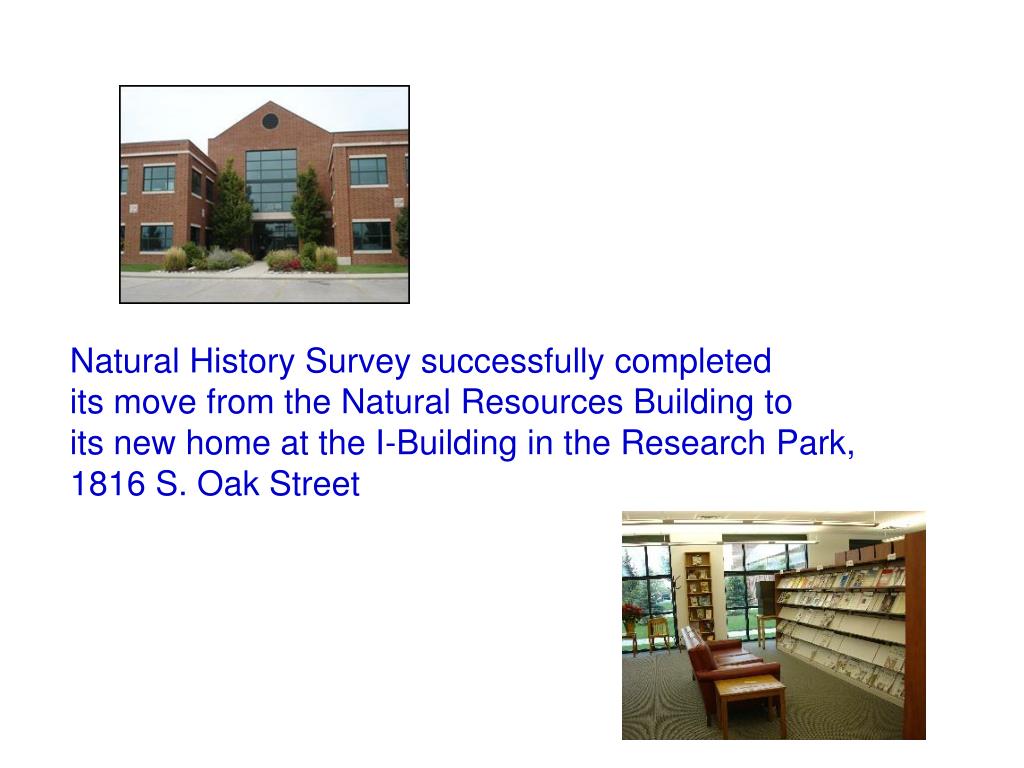 Natural History Survey successfully completed its move from the Natural Resources Building to its new home at the I-Building in the Research Park, 1816 S. Oak Street